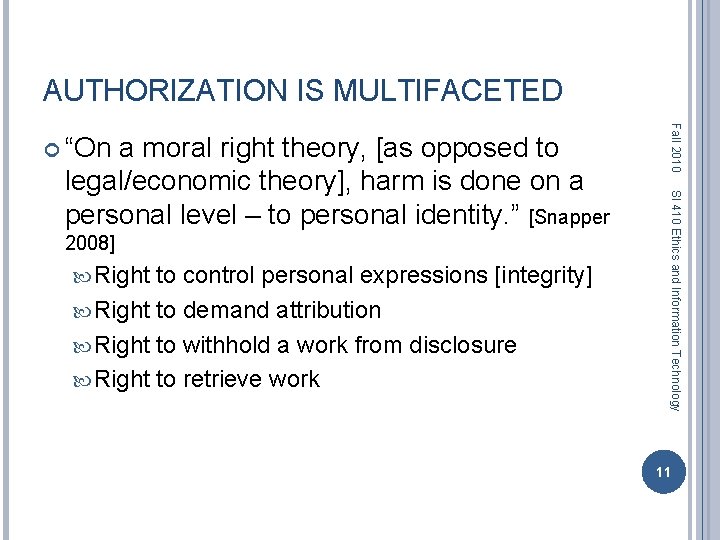 AUTHORIZATION IS MULTIFACETED

“On a moral right theory, [as opposed to legal/economic theory], harm is done on a personal level – to personal identity.” [Snapper 2008]

Right to control personal expressions [integrity]

Right to demand attribution

Right to withhold a work from disclosure

Right to retrieve work

Fall 2010

SI 410 Ethics and Information Technology

11